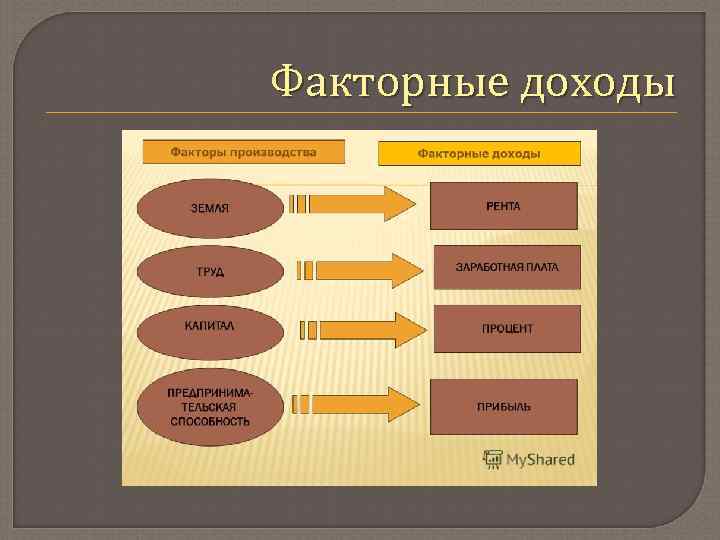 Факторные доходы

Факторы производства

Факторные доходы

ЗЕМЛЯ

РЕНТА

ТРУД

ЗАРАБОТНАЯ ПЛАТА

КАПИТАЛ

ПРОЦЕНТ

ПРЕДПРИНИМАТЕЛЬСКАЯ СПОСОБНОСТЬ

ПРИБЫЛЬ

MyShared